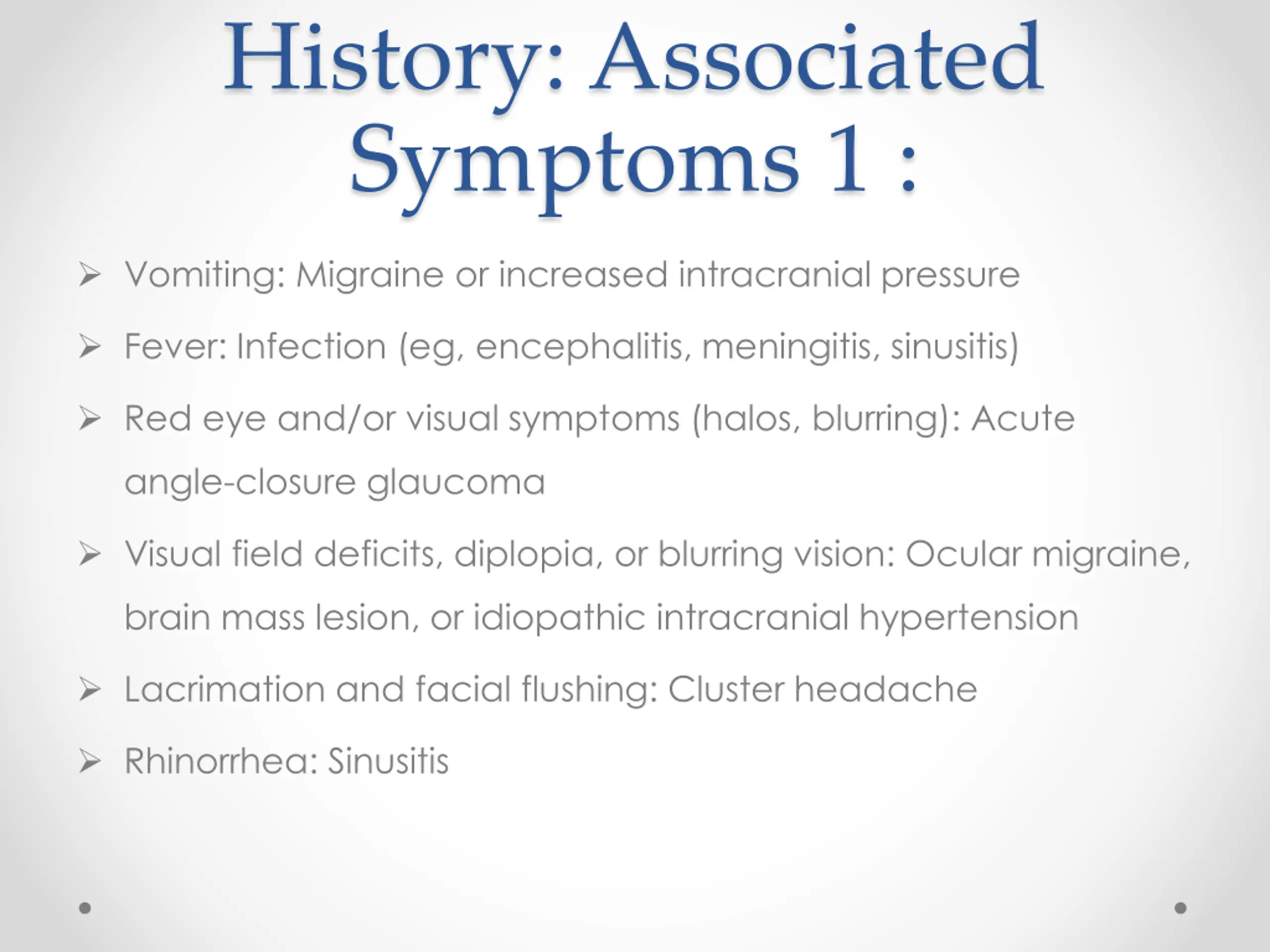 History: Associated Symptoms 1 :

➢ Vomiting: Migraine or increased intracranial pressure

➢ Fever: Infection (eg, encephalitis, meningitis, sinusitis)

➢ Red eye and/or visual symptoms (halos, blurring): Acute angle-closure glaucoma

➢ Visual field deficits, diplopia, or blurring vision: Ocular migraine, brain mass lesion, or idiopathic intracranial hypertension

➢ Lacrimation and facial flushing: Cluster headache

➢ Rhinorrhea: Sinusitis